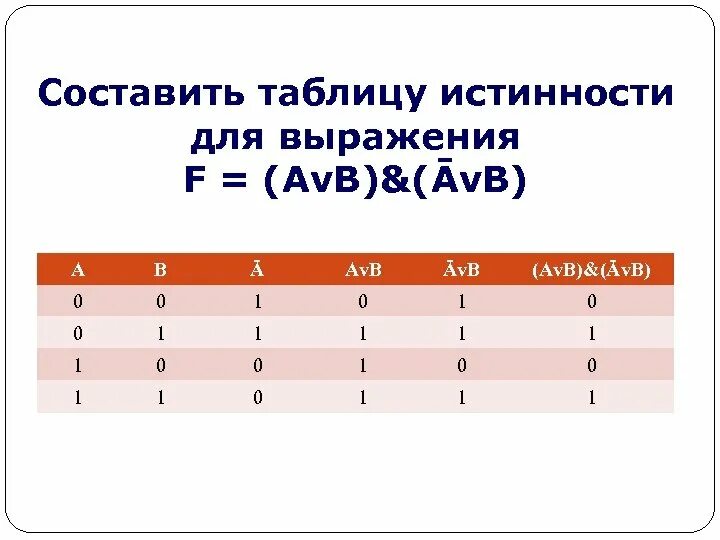 Составить таблицу истинности для выражения
F = (AvB)&(ĀvB)

| A | B | Ā | AvB | ĀvB | (AvB)&(ĀvB) |
|---|---|---|---|---|---|
| 0 | 0 | 1 | 0 | 1 | 0 |
| 0 | 1 | 1 | 1 | 1 | 1 |
| 1 | 0 | 0 | 1 | 0 | 0 |
| 1 | 1 | 0 | 1 | 1 | 1 |